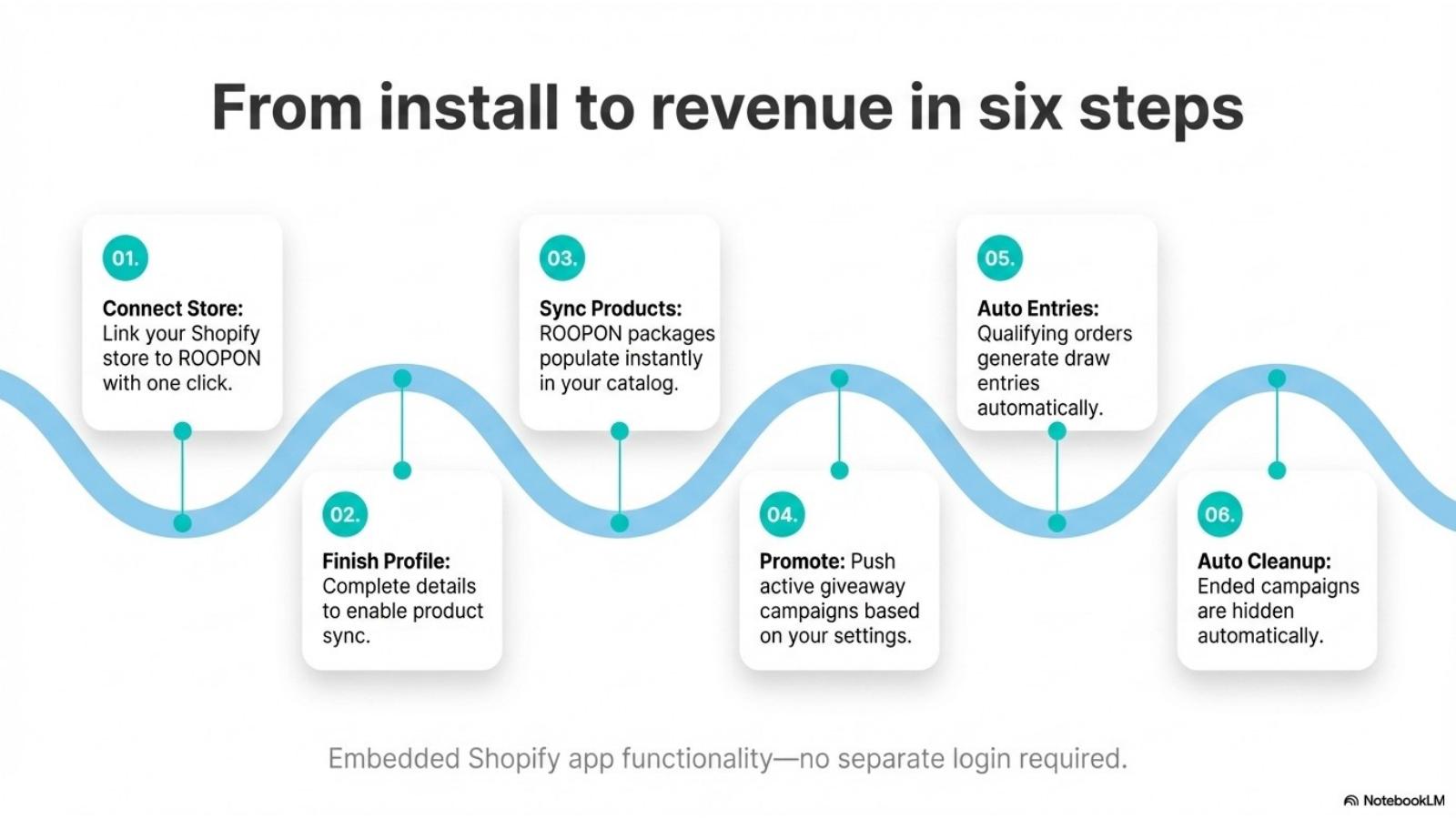 From install to revenue in six steps

01.

Connect Store: Link your Shopify store to ROOPON with one click.

02.

Finish Profile: Complete details to enable product sync.

03.

Sync Products: ROOPON packages populate instantly in your catalog.

04.

Promote: Push active giveaway campaigns based on your settings.

05.

Auto Entries: Qualifying orders generate draw entries automatically.

06.

Auto Cleanup: Ended campaigns are hidden automatically.

Embedded Shopify app functionality—no separate login required.

NotebookLM